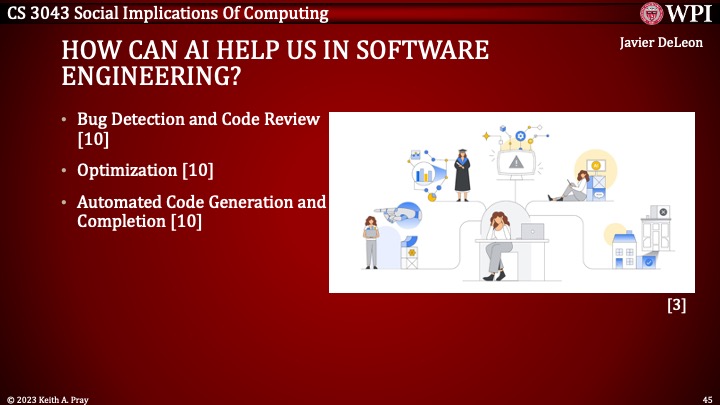 CS 3043 Social Implications Of Computing

WPI

Javier DeLeon

HOW CAN AI HELP US IN SOFTWARE ENGINEERING?

• Bug Detection and Code Review [10]

• Optimization [10]

• Automated Code Generation and Completion [10]

[3]

© 2023 Keith A. Pray

45